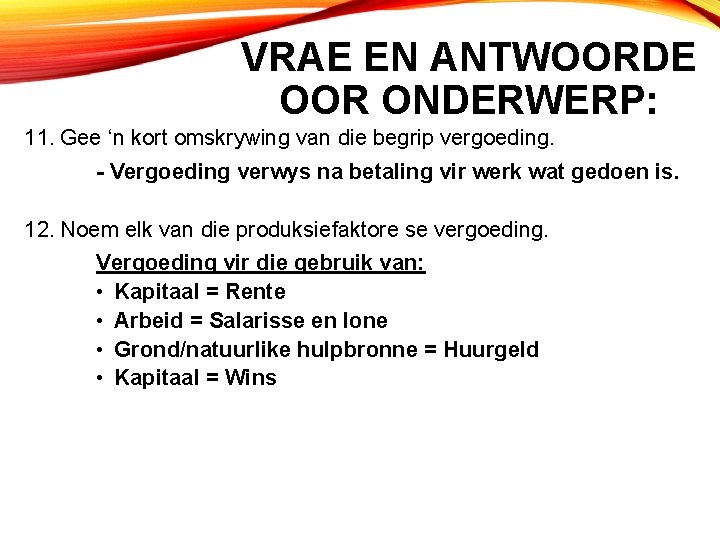 VRAE EN ANTWOORDE OOR ONDERWERP:

11. Gee ‘n kort omskrywing van die begrip vergoeding.

- Vergoeding verwys na betaling vir werk wat gedoen is.

12. Noem elk van die produksiefaktore se vergoeding.

Vergoeding vir die gebruik van:
• Kapitaal = Rente
• Arbeid = Salarisse en lone
• Grond/natuurlike hulpbronne = Huurgeld
• Kapitaal = Wins